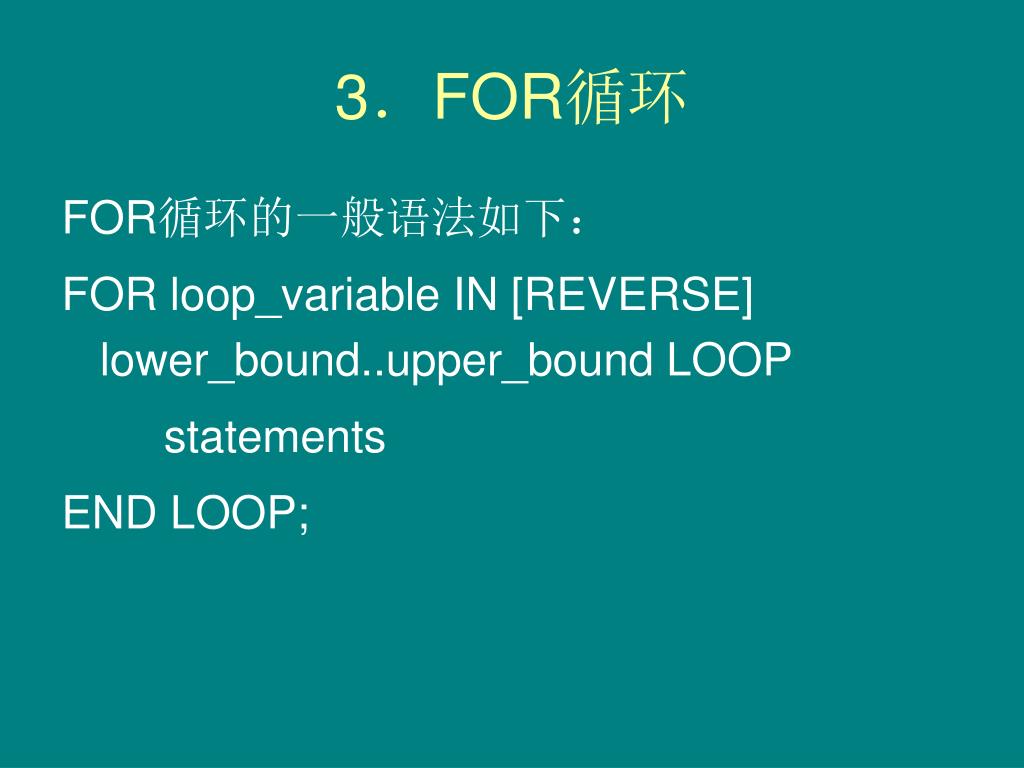 3．FOR循环

FOR循环的一般语法如下：

FOR loop_variable IN [REVERSE] lower_bound..upper_bound LOOP

statements

END LOOP;